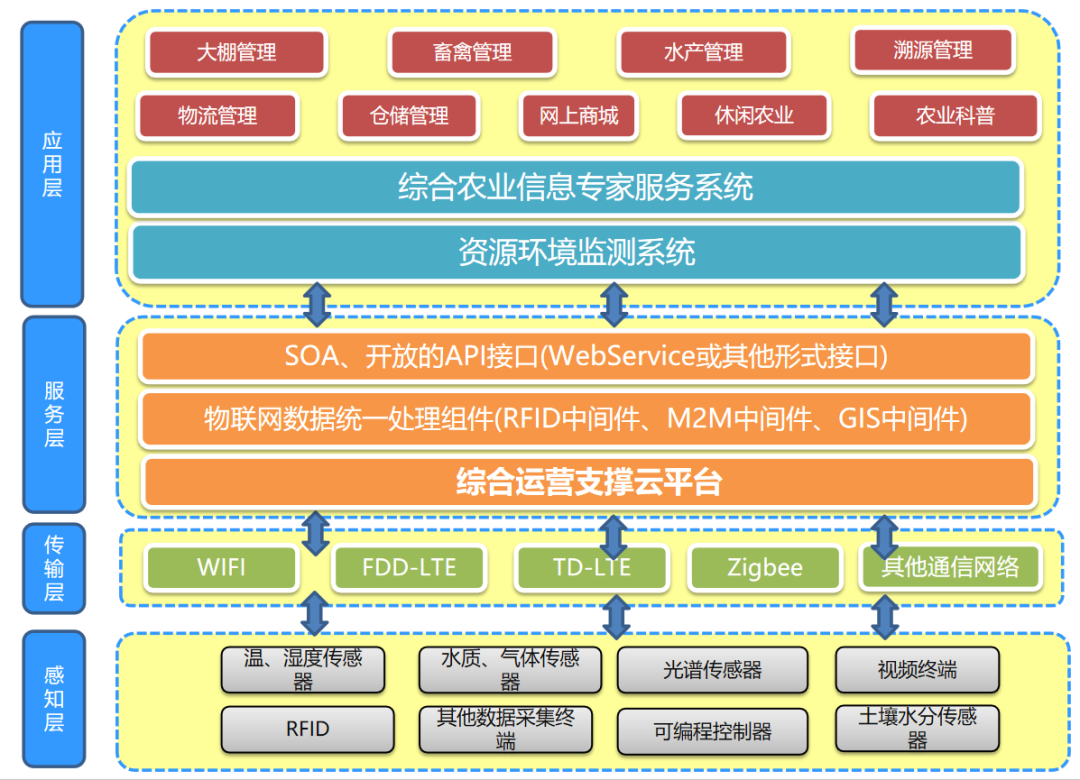 应用层

大棚管理
畜禽管理
水产管理
溯源管理
物流管理
仓储管理
网上商城
休闲农业
农业科普

综合农业信息专家服务系统

资源环境监测系统

服务层

SOA、开放的API接口(WebService或其他形式接口)

物联网数据统一处理组件(RFID中间件、M2M中间件、GIS中间件)

综合运营支撑云平台

传输层

WIFI
FDD-LTE
TD-LTE
Zigbee
其他通信网络

感知层

温、湿度传感器
水质、气体传感器
光谱传感器
视频终端
RFID
其他数据采集终端
可编程控制器
土壤水分传感器